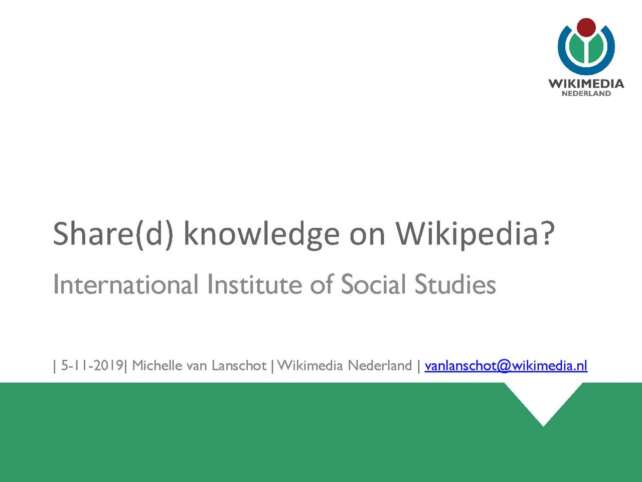 WIKIMEDIA
NEDERLAND

Share(d) knowledge on Wikipedia?

International Institute of Social Studies

| 5-11-2019| Michelle van Lanschot | Wikimedia Nederland | vanlanschot@wikimedia.nl